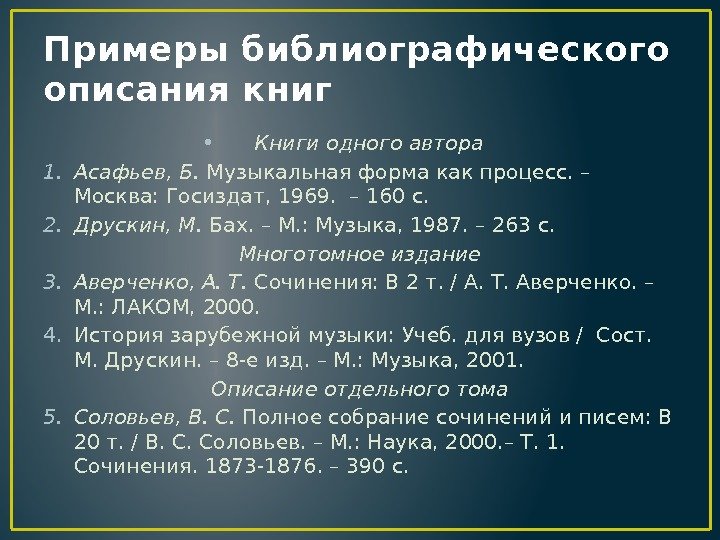 Примеры библиографического описания книг

• Книги одного автора

1. Асафьев, Б. Музыкальная форма как процесс. – Москва: Госиздат, 1969. – 160 с.
2. Друскин, М. Бах. – М.: Музыка, 1987. – 263 с.

Многотомное издание

3. Аверченко, А. Т. Сочинения: В 2 т. / А. Т. Аверченко. – М.: ЛАКОМ, 2000.
4. История зарубежной музыки: Учеб. для вузов / Сост. М. Друскин. – 8-е изд. – М.: Музыка, 2001.

Описание отдельного тома

5. Соловьев, В. С. Полное собрание сочинений и писем: В 20 т. / В. С. Соловьев. – М.: Наука, 2000.– Т. 1. Сочинения. 1873-1876. – 390 с.